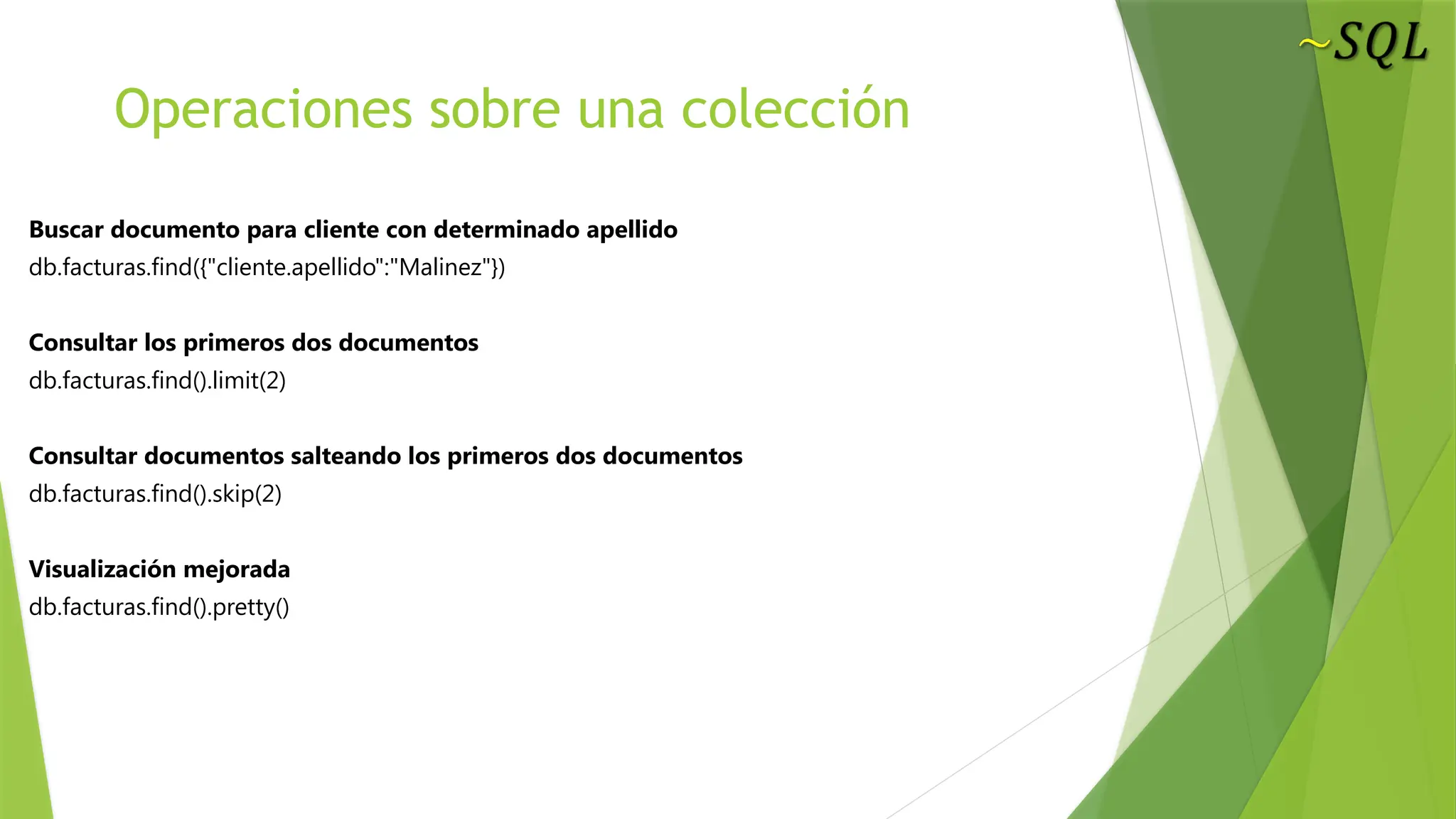 ~SQL

Operaciones sobre una colección

**Buscar documento para cliente con determinado apellido**
db.facturas.find({"cliente.apellido":"Malinez"})

**Consultar los primeros dos documentos**
db.facturas.find().limit(2)

**Consultar documentos salteando los primeros dos documentos**
db.facturas.find().skip(2)

**Visualización mejorada**
db.facturas.find().pretty()